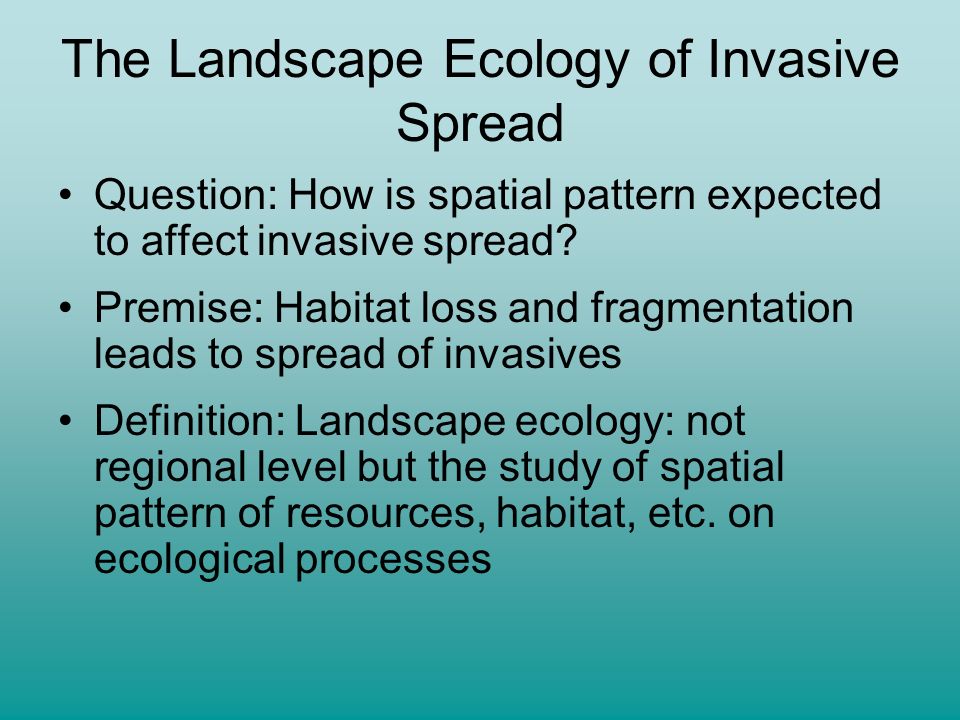 The Landscape Ecology of Invasive Spread

• Question: How is spatial pattern expected to affect invasive spread?

• Premise: Habitat loss and fragmentation leads to spread of invasives

• Definition: Landscape ecology: not regional level but the study of spatial pattern of resources, habitat, etc. on ecological processes